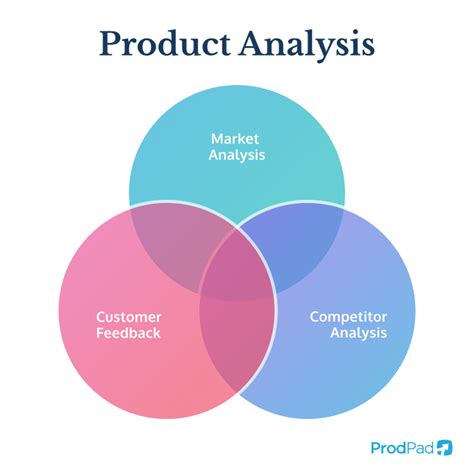 Product Analysis

Market Analysis

Customer Feedback

Competitor Analysis

ProdPad